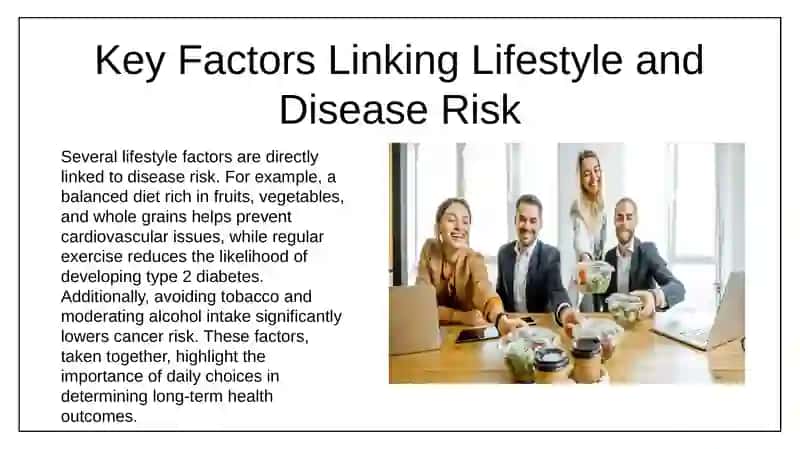 Key Factors Linking Lifestyle and Disease Risk

Several lifestyle factors are directly linked to disease risk. For example, a balanced diet rich in fruits, vegetables, and whole grains helps prevent cardiovascular issues, while regular exercise reduces the likelihood of developing type 2 diabetes. Additionally, avoiding tobacco and moderating alcohol intake significantly lowers cancer risk. These factors, taken together, highlight the importance of daily choices in determining long-term health outcomes.